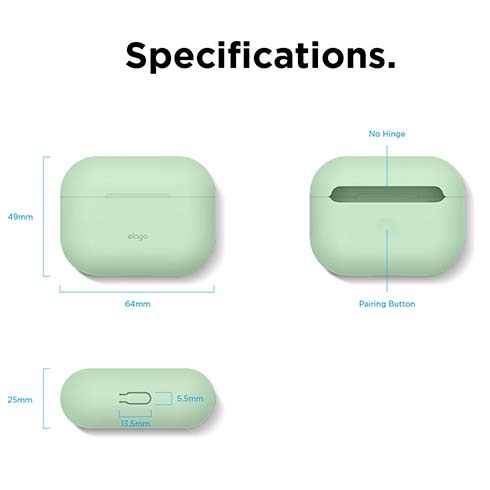 Specifications.

49mm

elago

64mm

No Hinge

Pairing Button

25mm

5.5mm

13.5mm